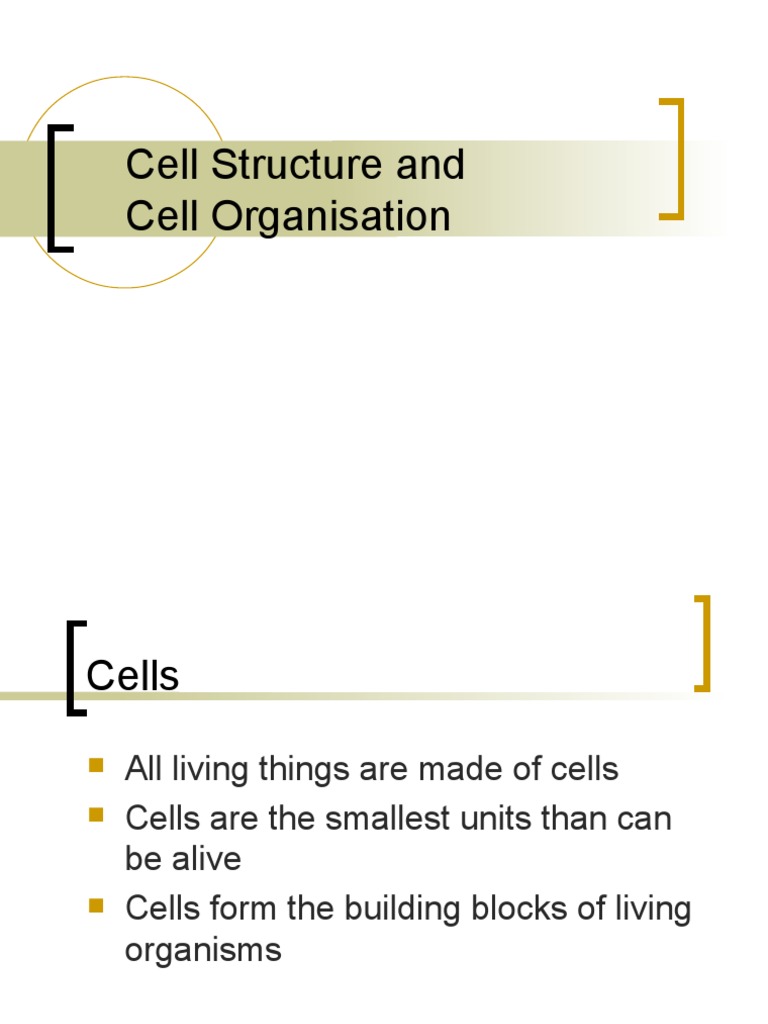 Cell Structure and Cell Organisation

Cells

All living things are made of cells

Cells are the smallest units than can be alive

Cells form the building blocks of living organisms